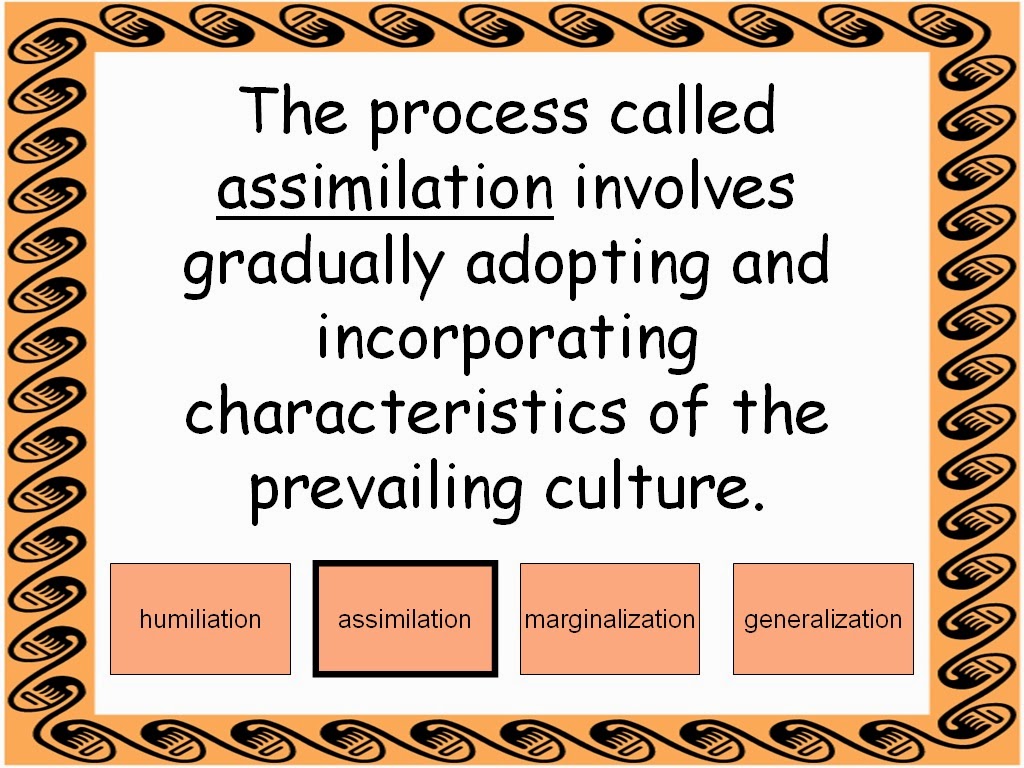 The process called assimilation involves gradually adopting and incorporating characteristics of the prevailing culture.

humiliation

assimilation

marginalization

generalization